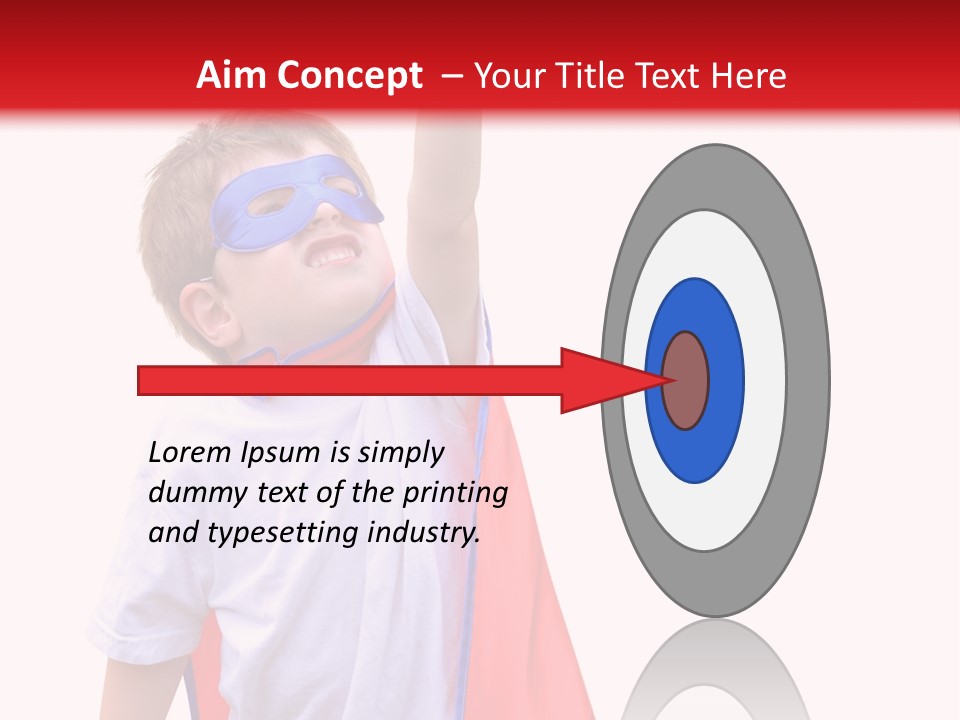 Aim Concept – Your Title Text Here

Lorem Ipsum is simply dummy text of the printing and typesetting industry.